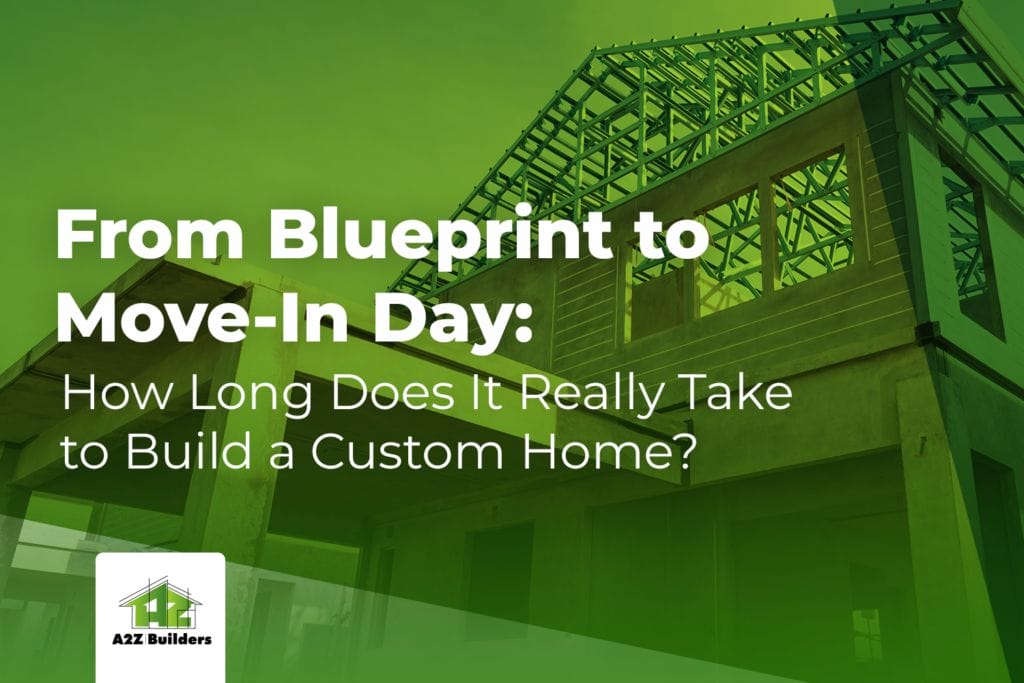 From Blueprint to Move-In Day:

How Long Does It Really Take to Build a Custom Home?

A2Z

A2Z Builders